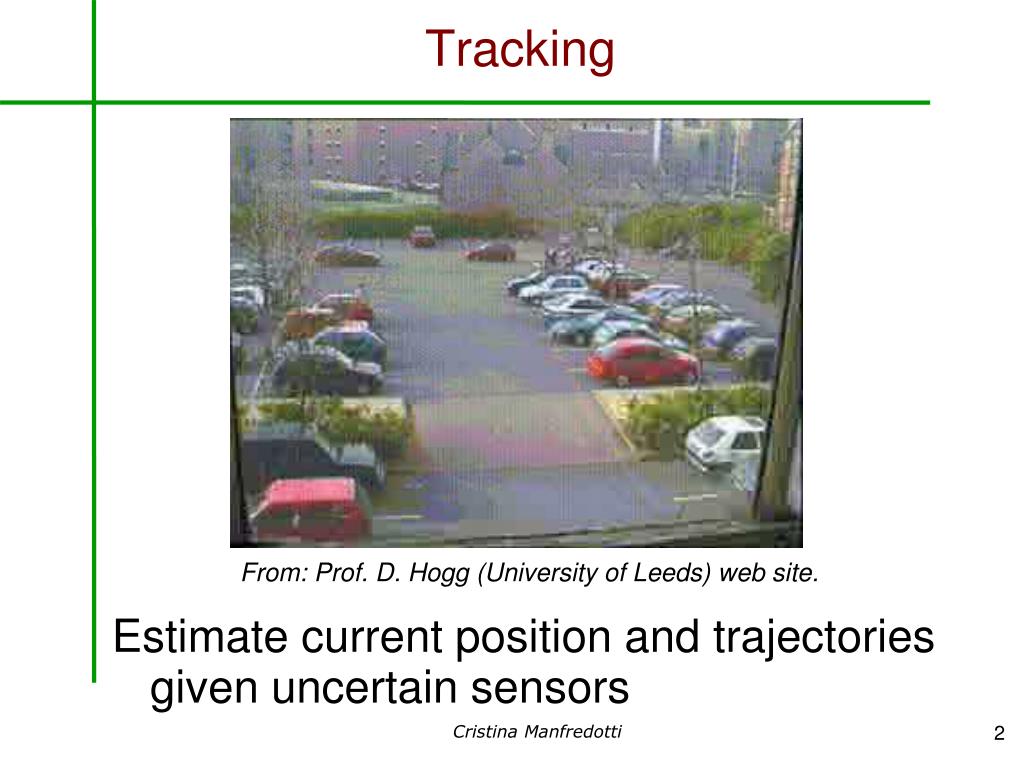 Tracking

From: Prof. D. Hogg (University of Leeds) web site.

Estimate current position and trajectories given uncertain sensors

Cristina Manfredotti

2